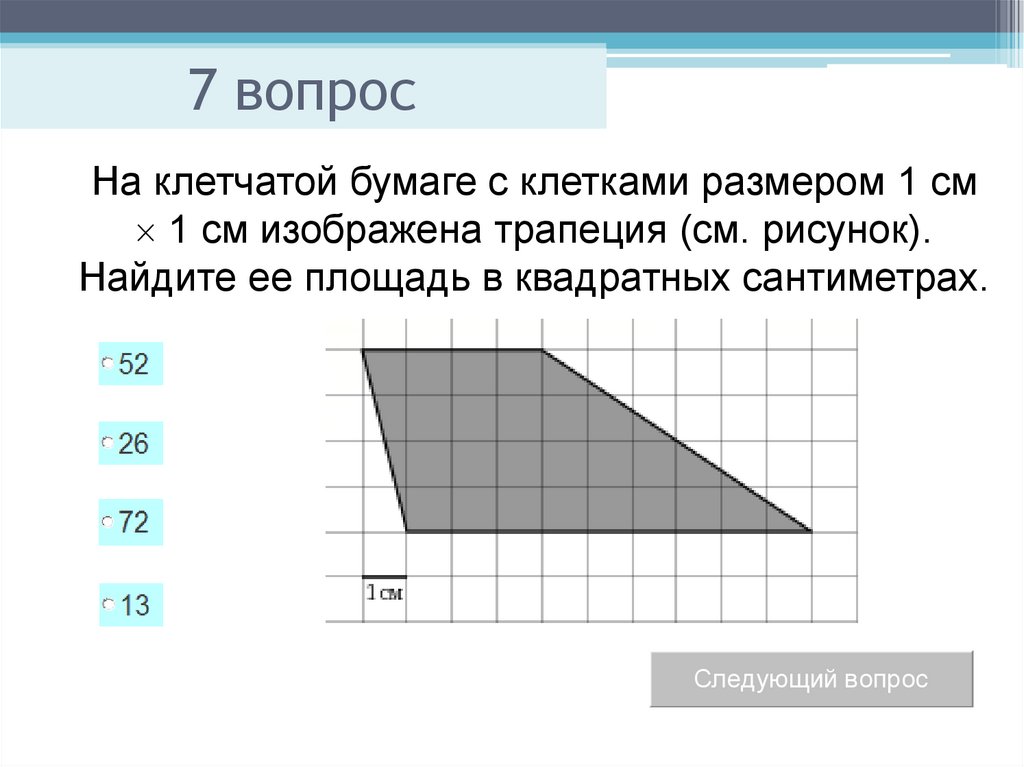 7 вопрос

На клетчатой бумаге с клетками размером 1 см $\times$ 1 см изображена трапеция (см. рисунок). Найдите ее площадь в квадратных сантиметрах.

52

26

72

13

1см

Следующий вопрос